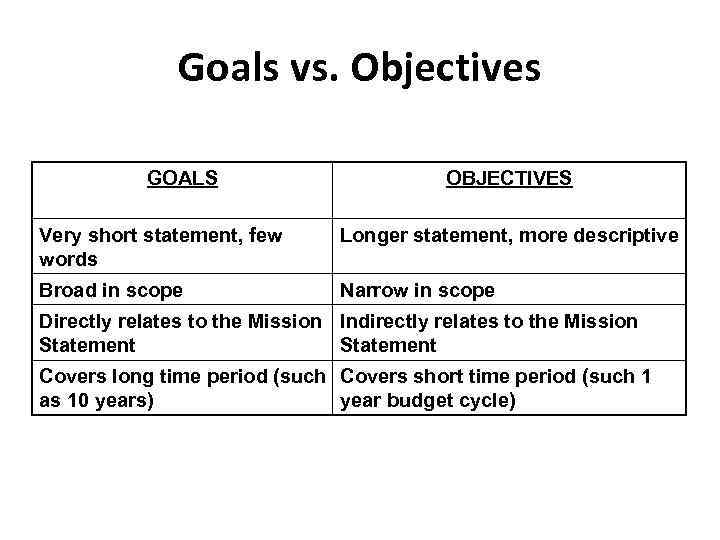 Goals vs. Objectives

| GOALS | OBJECTIVES |
|---|---|
| Very short statement, few words | Longer statement, more descriptive |
| Broad in scope | Narrow in scope |
| Directly relates to the Mission Statement | Indirectly relates to the Mission Statement |
| Covers long time period (such as 10 years) | Covers short time period (such 1 year budget cycle) |